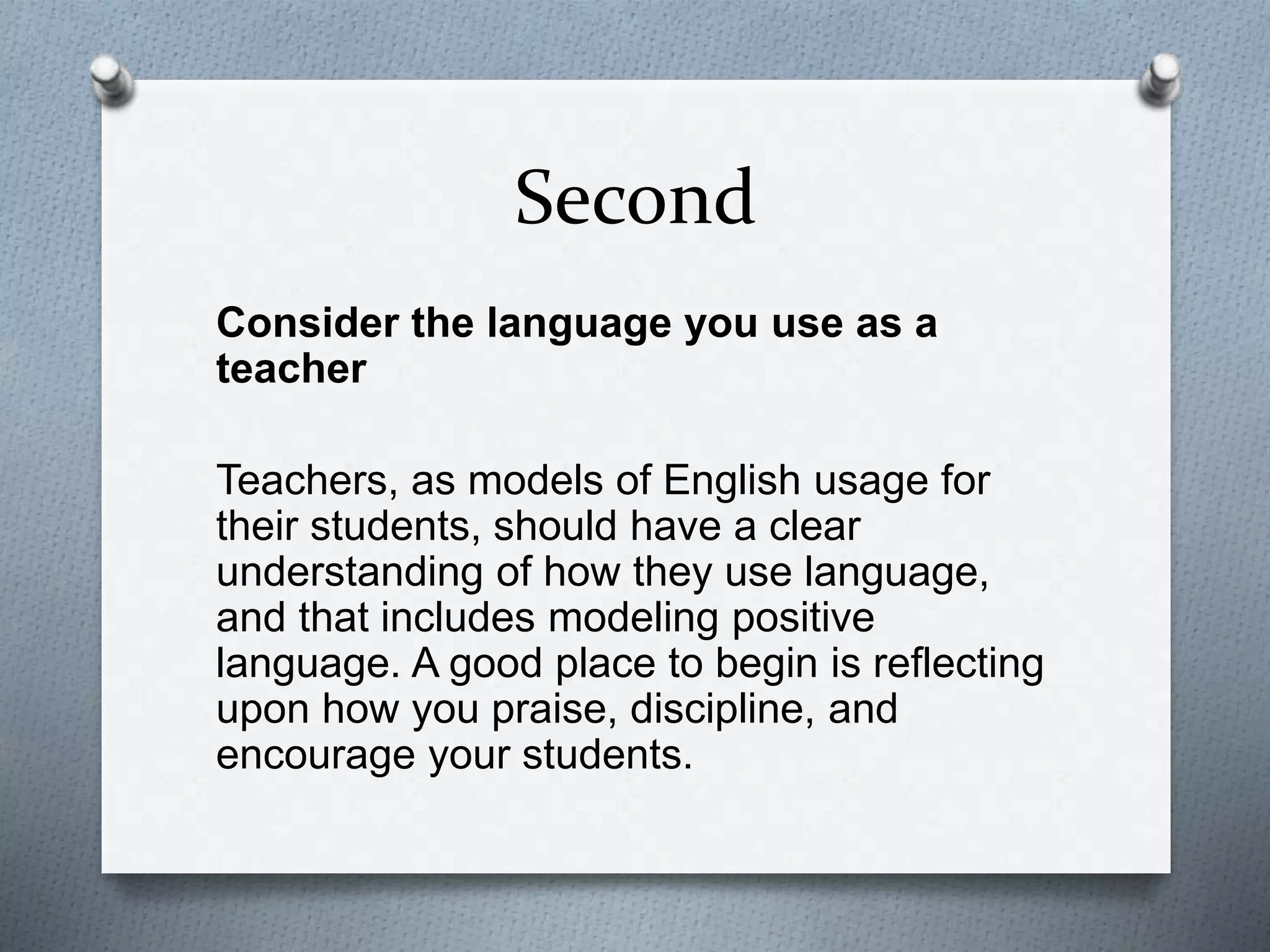 Second

Consider the language you use as a teacher

Teachers, as models of English usage for their students, should have a clear understanding of how they use language, and that includes modeling positive language. A good place to begin is reflecting upon how you praise, discipline, and encourage your students.